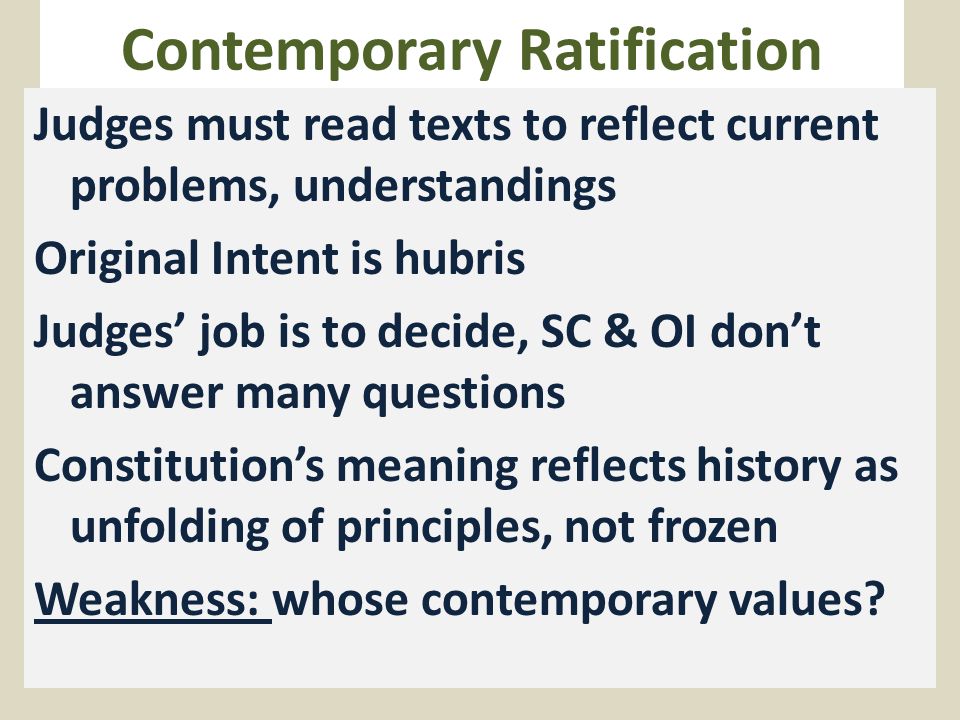 Contemporary Ratification

Judges must read texts to reflect current problems, understandings

Original Intent is hubris

Judges’ job is to decide, SC & OI don’t answer many questions

Constitution’s meaning reflects history as unfolding of principles, not frozen

Weakness: whose contemporary values?